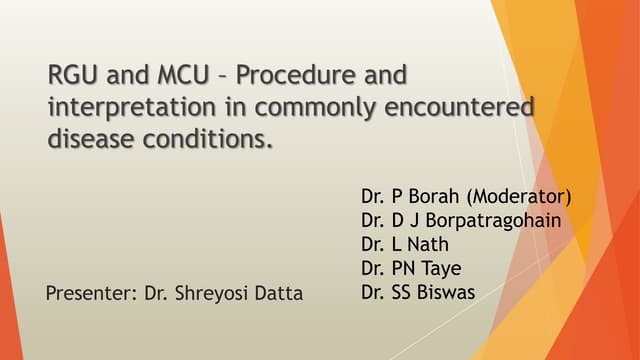 RGU and MCU – Procedure and interpretation in commonly encountered disease conditions.

Dr. P Borah (Moderator)
Dr. D J Borpatragohain
Dr. L Nath
Dr. PN Taye
Dr. SS Biswas

Presenter: Dr. Shreyosi Datta